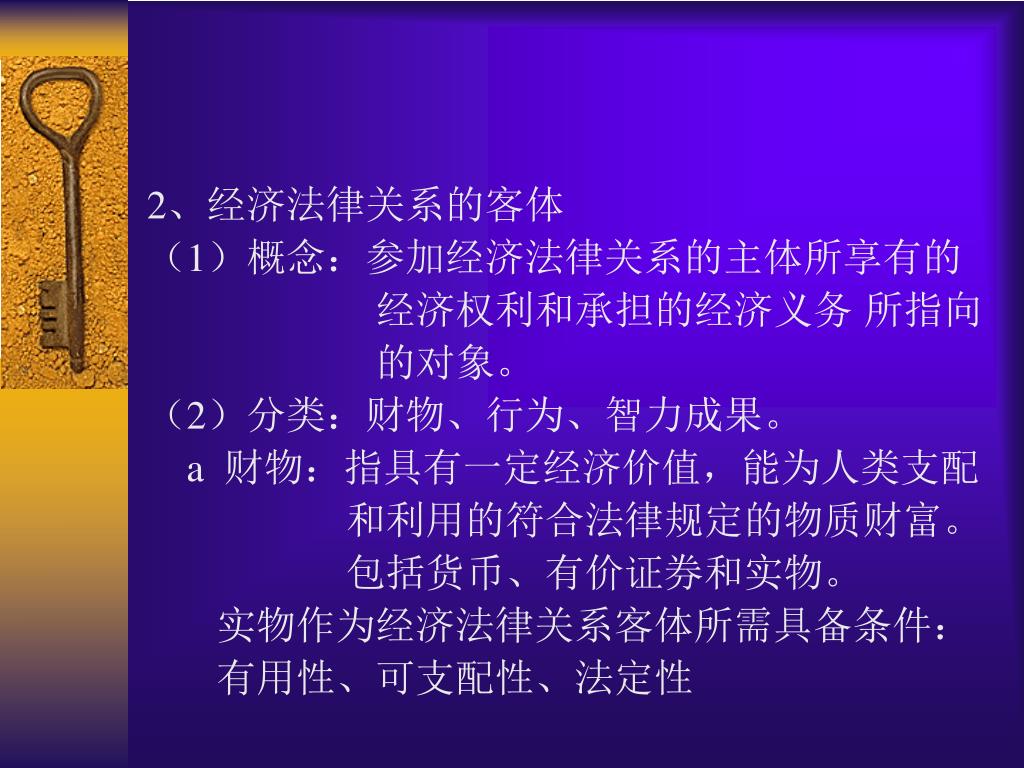 2、经济法律关系的客体

（1）概念：参加经济法律关系的主体所享有的经济权利和承担的经济义务 所指向的对象。

（2）分类：财物、行为、智力成果。

a 财物：指具有一定经济价值，能为人类支配和利用的符合法律规定的物质财富。包括货币、有价证券和实物。

实物作为经济法律关系客体所需具备条件：有用性、可支配性、法定性